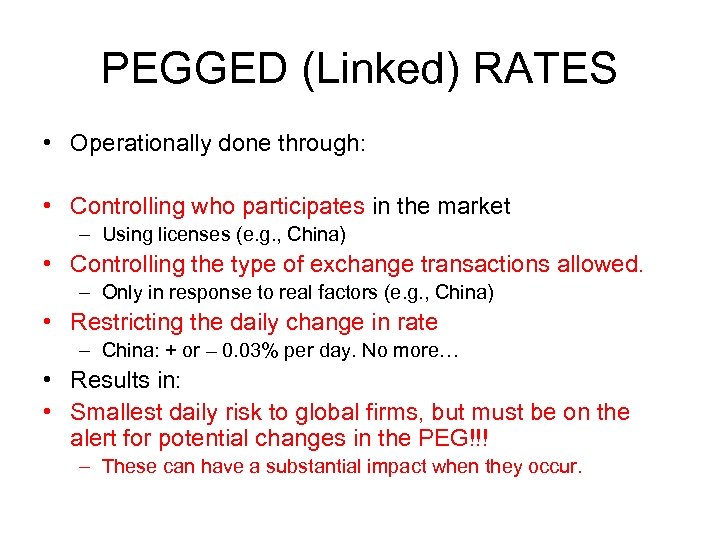 PEGGED (Linked) RATES

• Operationally done through:

• Controlling who participates in the market
– Using licenses (e.g., China)
• Controlling the type of exchange transactions allowed.
– Only in response to real factors (e.g., China)
• Restricting the daily change in rate
– China: + or – 0.03% per day. No more…
• Results in:
• Smallest daily risk to global firms, but must be on the alert for potential changes in the PEG!!!
– These can have a substantial impact when they occur.